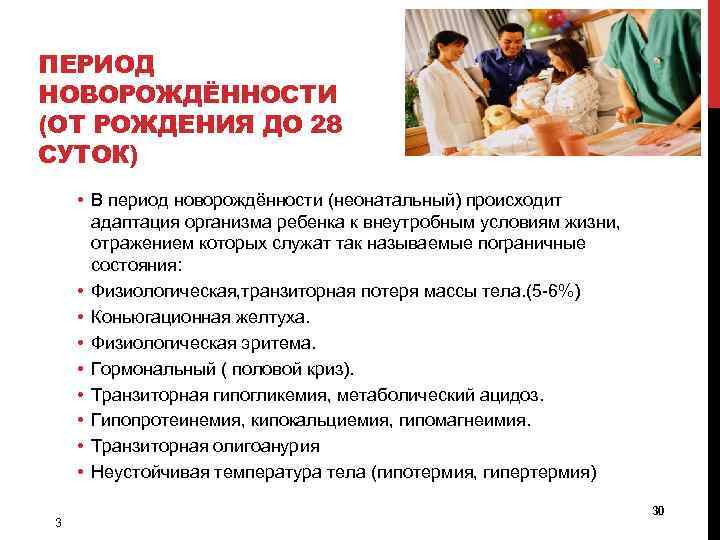 ПЕРИОД НОВОРОЖДЁННОСТИ (ОТ РОЖДЕНИЯ ДО 28 СУТОК)

• В период новорождённости (неонатальный) происходит адаптация организма ребенка к внеутробным условиям жизни, отражением которых служат так называемые пограничные состояния:
• Физиологическая,транзиторная потеря массы тела.(5-6%)
• Коньюгационная желтуха.
• Физиологическая эритема.
• Гормональный ( половой криз).
• Транзиторная гипогликемия, метаболический ацидоз.
• Гипопротеинемия, кипокальциемия, гипомагнеимия.
• Транзиторная олигоанурия
• Неустойчивая температура тела (гипотермия, гипертермия)

3

30